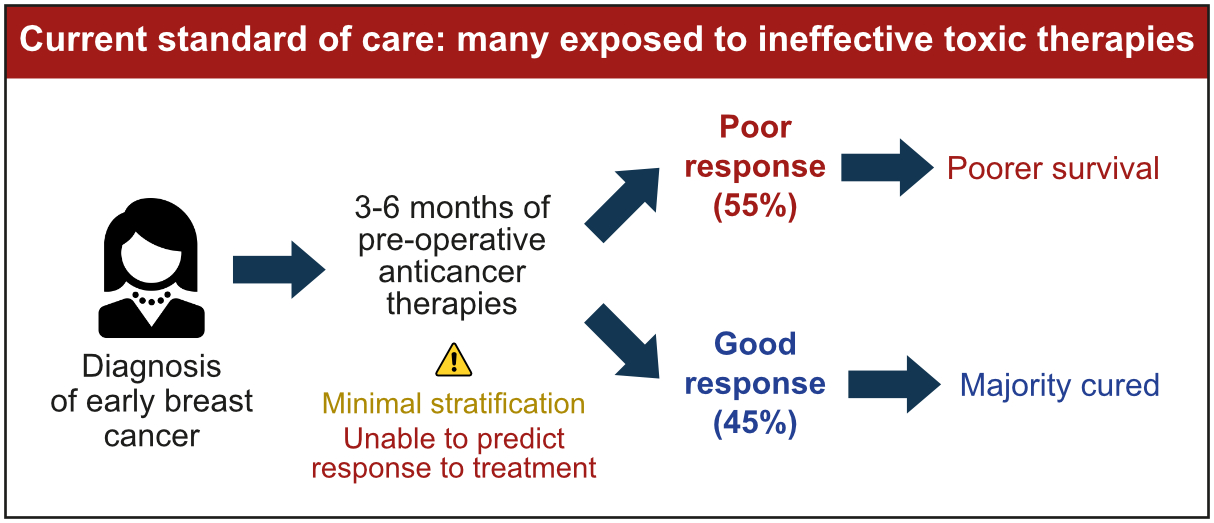 Current standard of care: many exposed to ineffective toxic therapies

Diagnosis of early breast cancer

3-6 months of pre-operative anticancer therapies

Minimal stratification
Unable to predict response to treatment

Poor response (55%)

Poorer survival

Good response (45%)

Majority cured